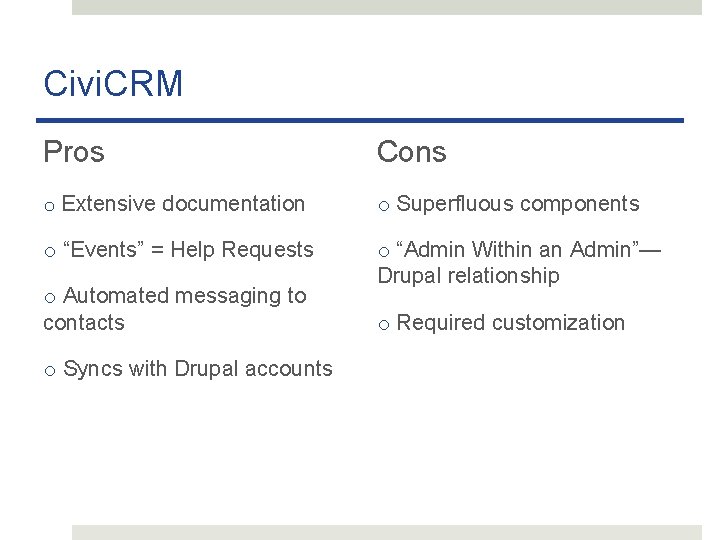 CiviCRM

Pros

o Extensive documentation

o “Events” = Help Requests

o Automated messaging to contacts

o Syncs with Drupal accounts

Cons

o Superfluous components

o “Admin Within an Admin”—Drupal relationship

o Required customization